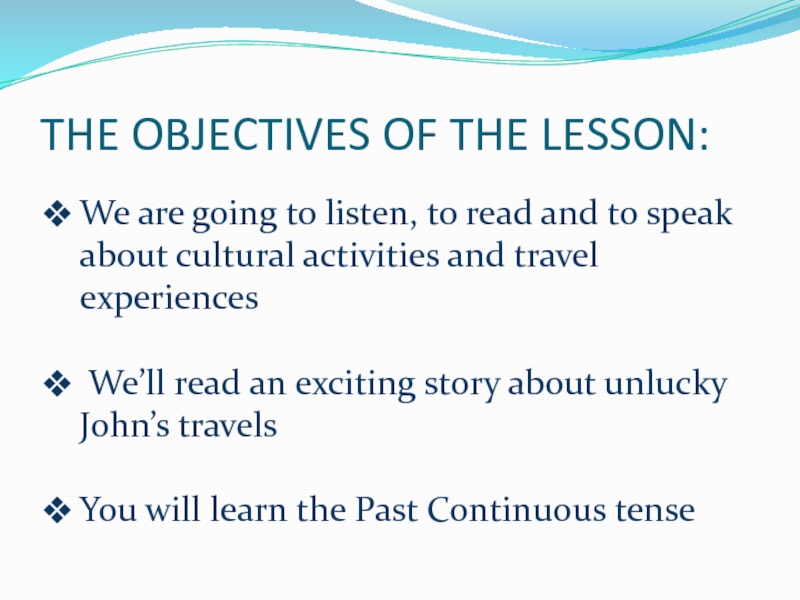 THE OBJECTIVES OF THE LESSON:

❖ We are going to listen, to read and to speak about cultural activities and travel experiences

❖ We’ll read an exciting story about unlucky John’s travels

❖ You will learn the Past Continuous tense